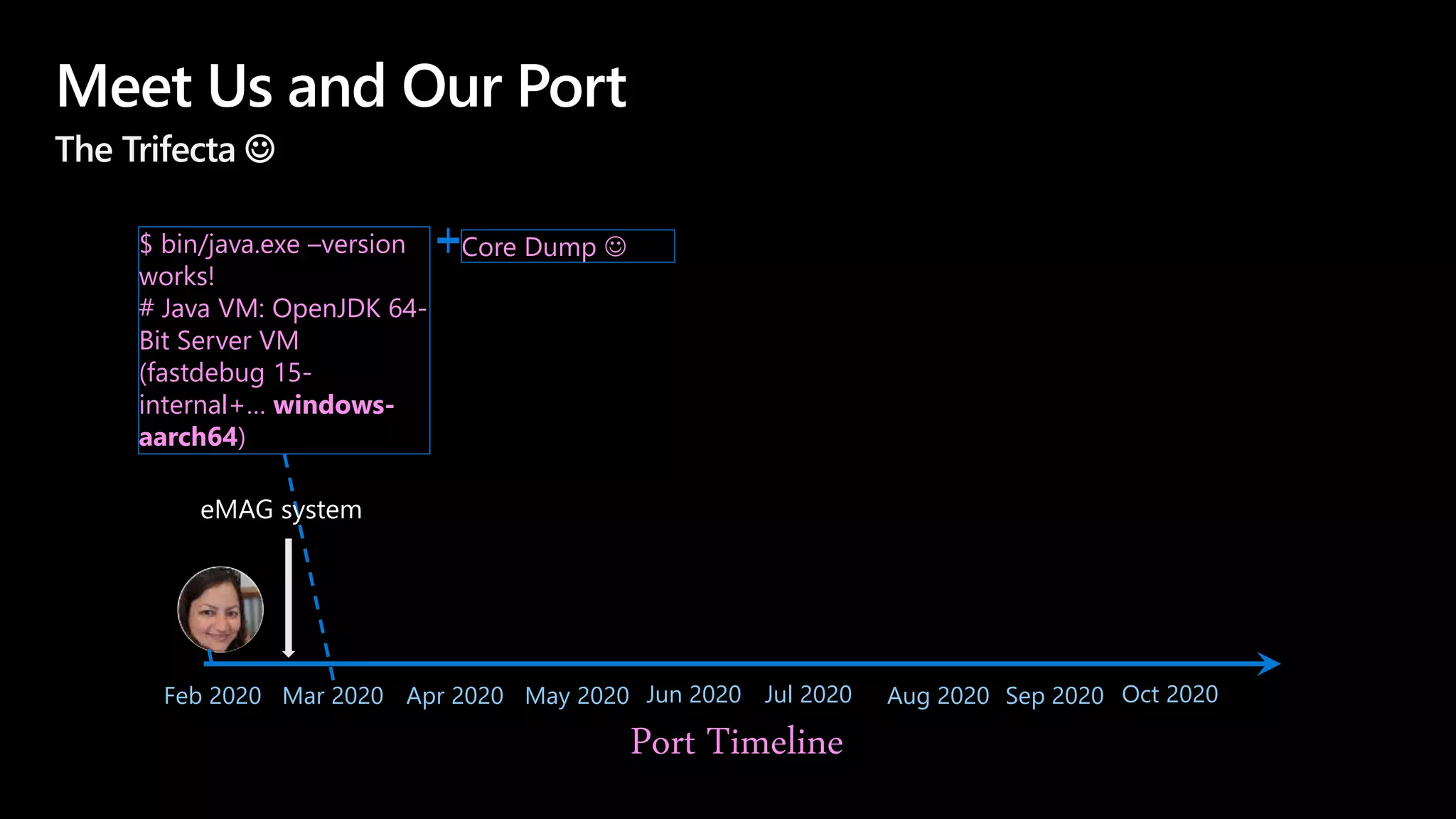 Meet Us and Our Port

The Trifecta ☺

$ bin/java.exe –version works!
# Java VM: OpenJDK 64-Bit Server VM (fastdebug 15-internal+... windows-aarch64)

+ Core Dump ☺

eMAG system

Feb 2020 Mar 2020 Apr 2020 May 2020 Jun 2020 Jul 2020 Aug 2020 Sep 2020 Oct 2020

Port Timeline